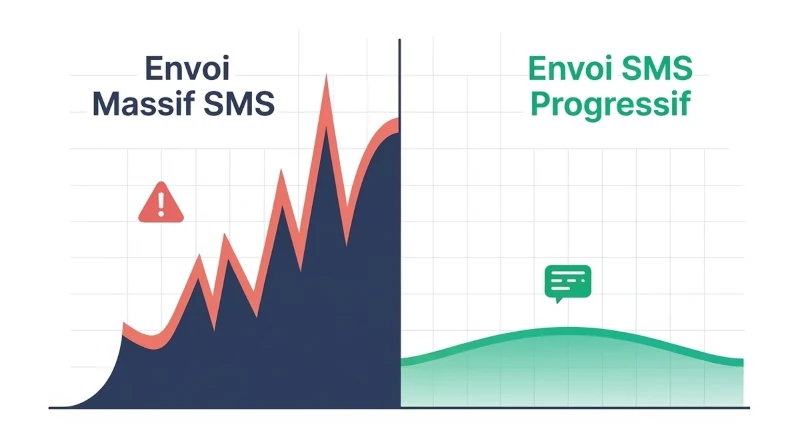 Envoi Massif SMS

Envoi SMS Progressif